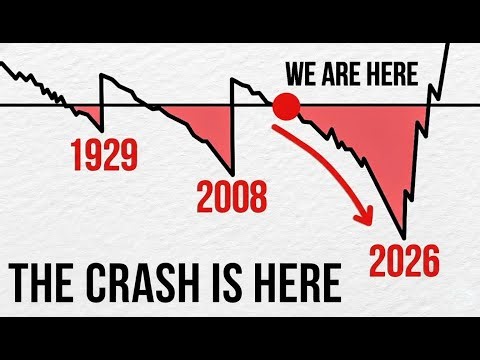 WE ARE HERE

1929

2008

2026

THE CRASH IS HERE